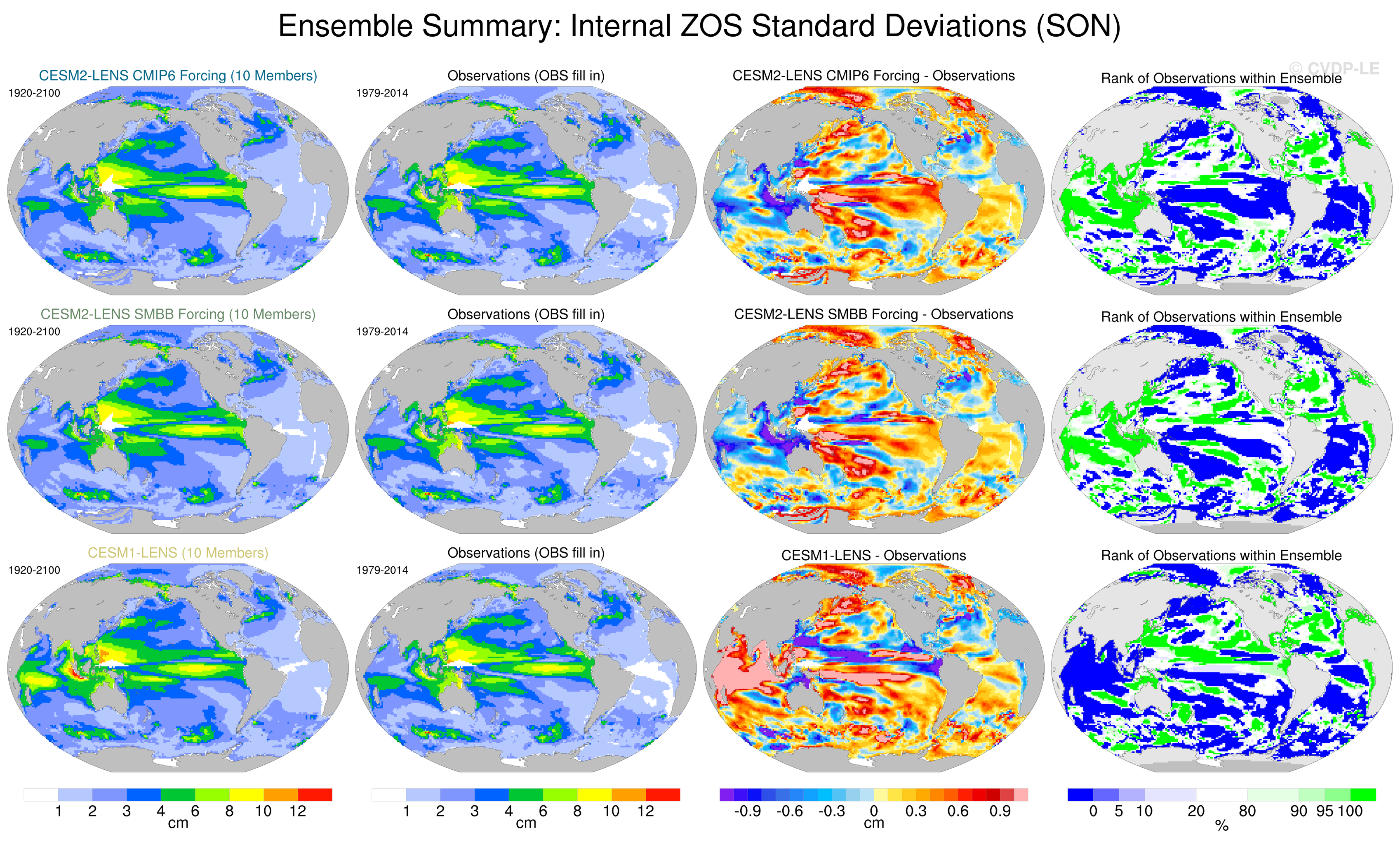 Ensemble Summary: Internal ZOS Standard Deviations (SON)

© CVDP-LE

CESM2-LENS CMIP6 Forcing (10 Members)
1920-2100

Observations (OBS fill in)
1979-2014

CESM2-LENS CMIP6 Forcing - Observations

Rank of Observations within Ensemble

CESM2-LENS SMBB Forcing (10 Members)
1920-2100

Observations (OBS fill in)
1979-2014

CESM2-LENS SMBB Forcing - Observations

Rank of Observations within Ensemble

CESM1-LENS (10 Members)
1920-2100

Observations (OBS fill in)
1979-2014

CESM1-LENS - Observations

Rank of Observations within Ensemble

1 2 3 4 6 8 10 12
cm

1 2 3 4 6 8 10 12
cm

-0.9 -0.6 -0.3 0 0.3 0.6 0.9
cm

0 5 10 20 80 90 95 100
%